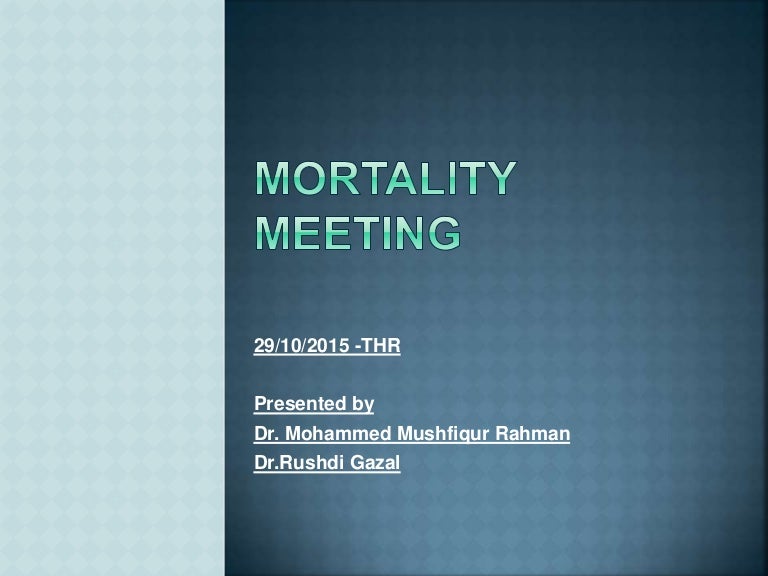 MORTALITY MEETING

29/10/2015 -THR

Presented by
Dr. Mohammed Mushfiqur Rahman
Dr.Rushdi Gazal